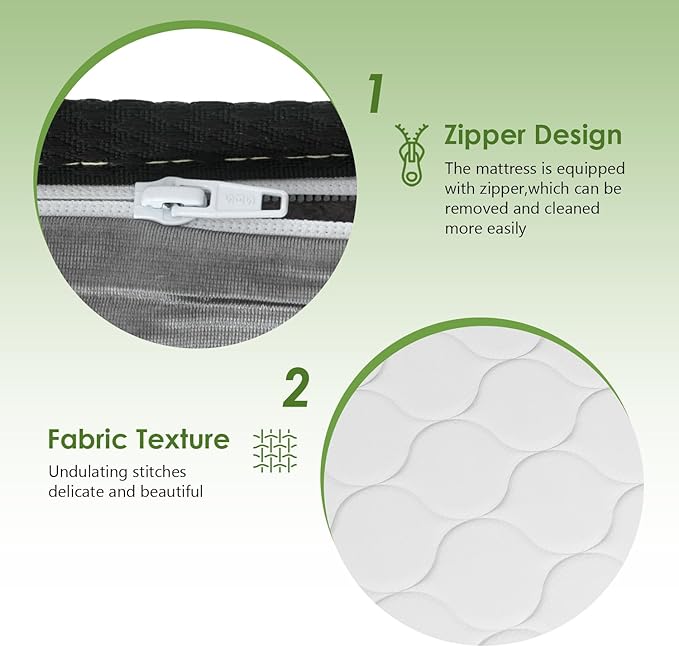 1

Zipper Design

The mattress is equipped with zipper,which can be removed and cleaned more easily

2

Fabric Texture

Undulating stitches delicate and beautiful